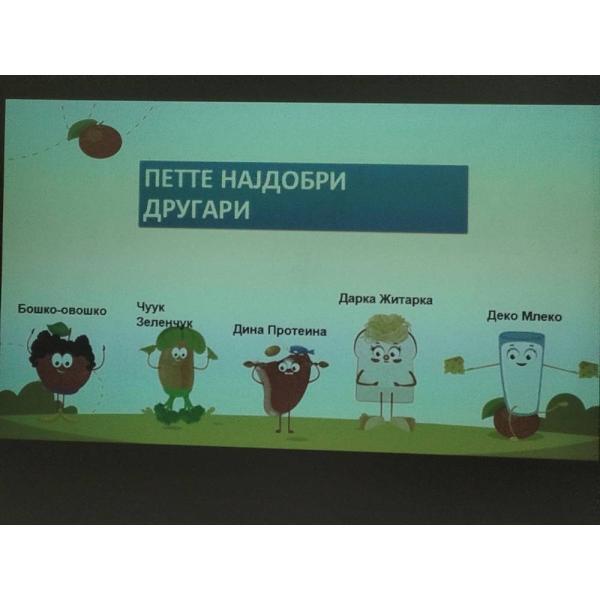 ПЕТТЕ НАЈДОБРИ ДРУГАРИ

Бошко-овошко

Чуук Зеленчук

Дина Протеина

Дарка Житарка

Деко Млеко